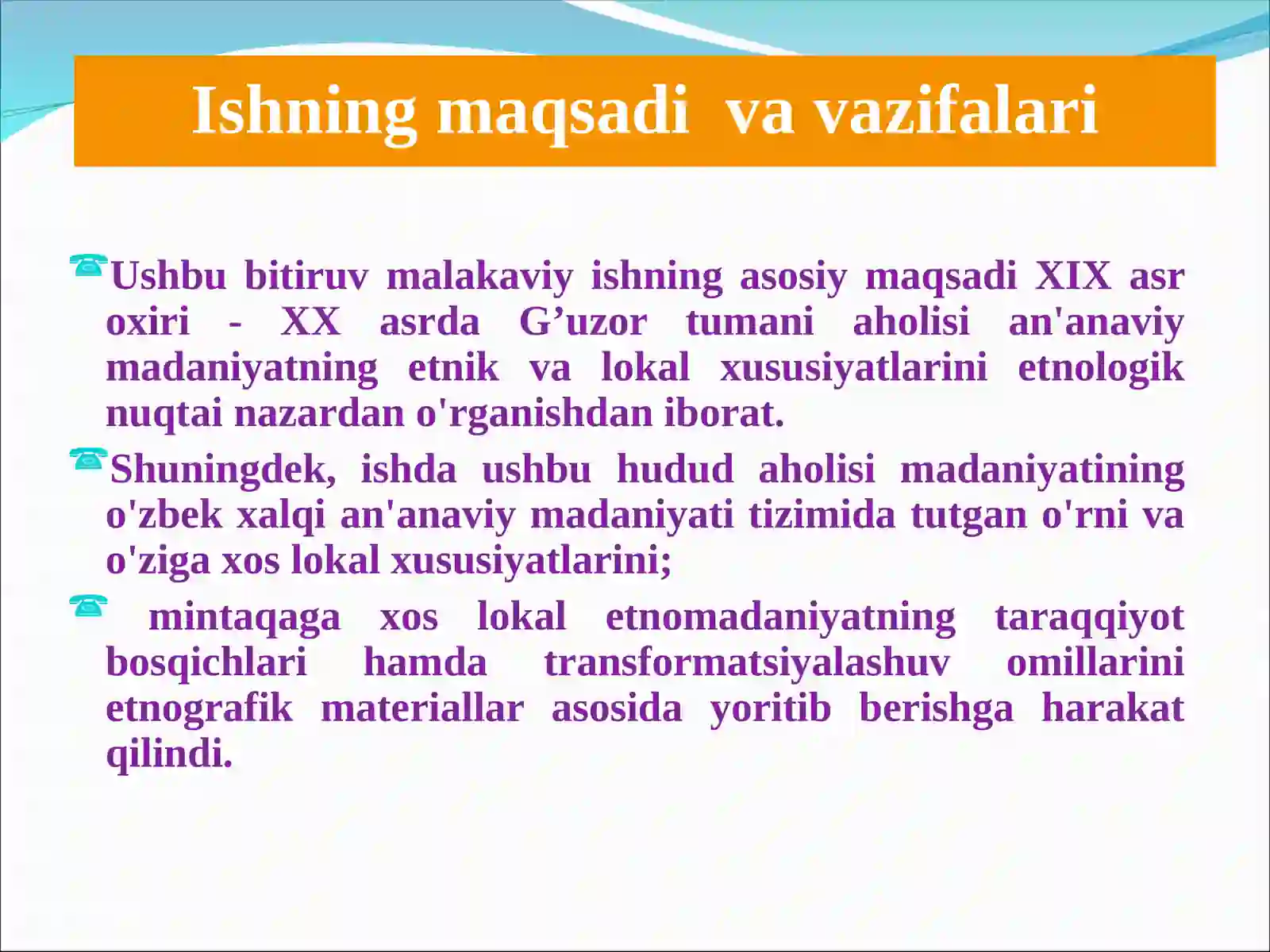 Ishning maqsadi  va vazifalari

Ushbu bitiruv malakaviy ishning asosiy maqsadi XIX asr oxiri - XX asrda G’uzor tumani aholisi an'anaviy madaniyatning etnik va lokal xususiyatlarini etnologik nuqtai nazardan o'rganishdan iborat.

Shuningdek, ishda ushbu hudud aholisi madaniyatining o'zbek xalqi an'anaviy madaniyati tizimida tutgan o'rni va o'ziga xos lokal xususiyatlarini;

 mintaqaga xos lokal etnomadaniyatning taraqqiyot bosqichlari hamda transformatsiyalashuv omillarini etnografik materiallar asosida yoritib berishga harakat qilindi.